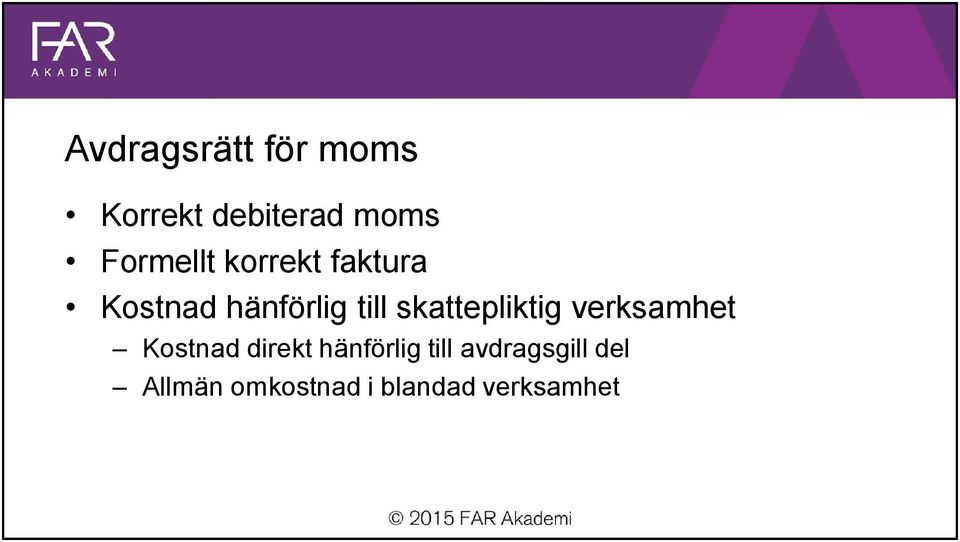 FAR
AKADEMI

Avdragsrätt för moms

• Korrekt debiterad moms
• Formellt korrekt faktura
• Kostnad hänförlig till skattepliktig verksamhet
– Kostnad direkt hänförlig till avdragsgill del
– Allmän omkostnad i blandad verksamhet

© 2015 FAR Akademi